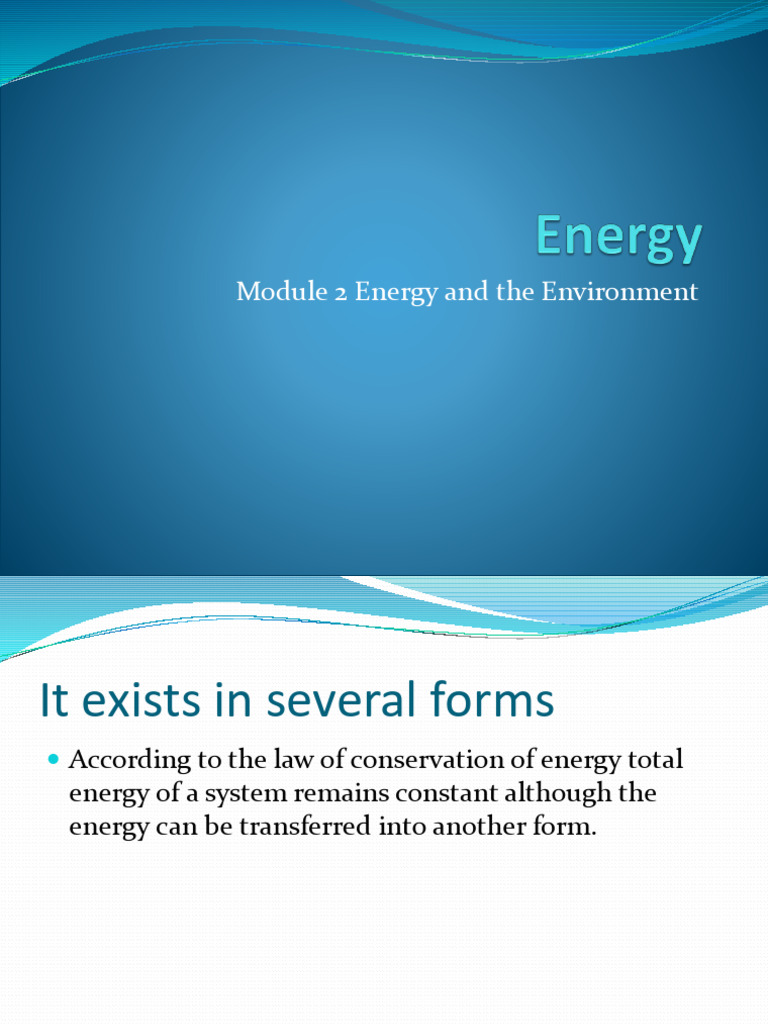 Energy

Module 2 Energy and the Environment

It exists in several forms

According to the law of conservation of energy total energy of a system remains constant although the energy can be transferred into another form.